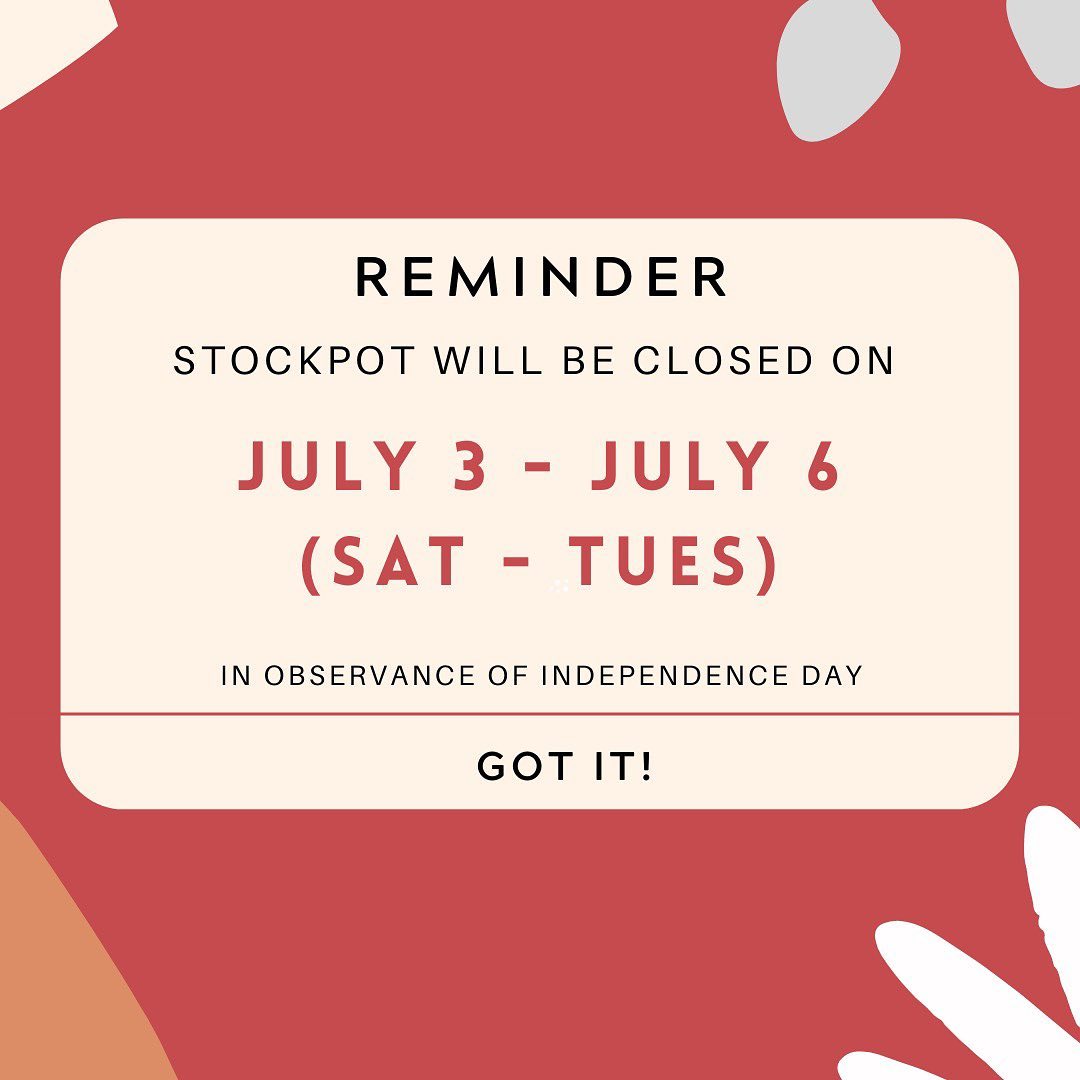 REMINDER

STOCKPOT WILL BE CLOSED ON

JULY 3 - JULY 6
(SAT - TUES)

IN OBSERVANCE OF INDEPENDENCE DAY

GOT IT!